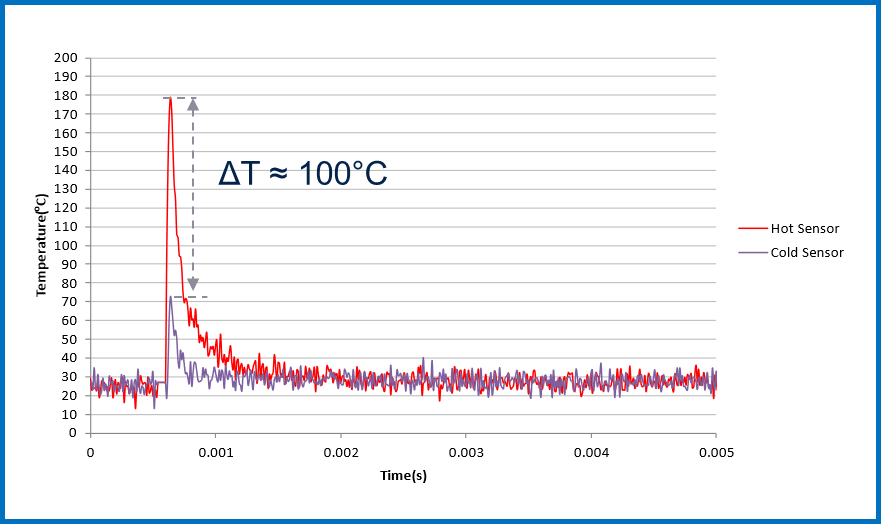 200
190
180
170
160
150
140
130
120
110
100
90
80
70
60
50
40
30
20
10
0

Temperature(°C)

$\Delta T \approx 100°C$

Hot Sensor
Cold Sensor

0
0.001
0.002
0.003
0.004
0.005

Time(s)